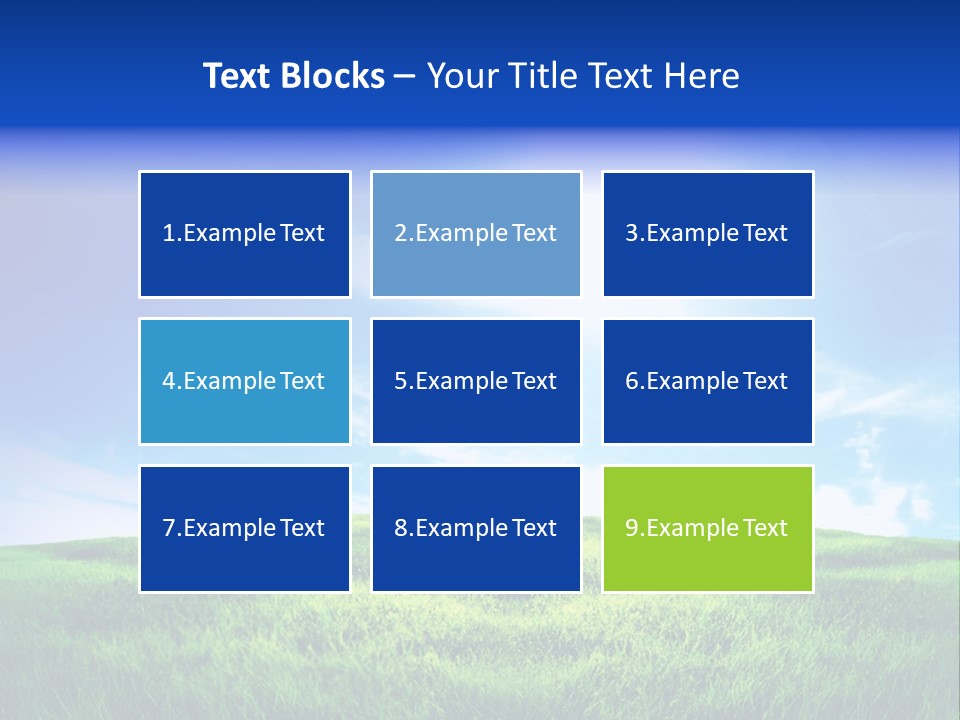 Text Blocks – Your Title Text Here

1.Example Text

2.Example Text

3.Example Text

4.Example Text

5.Example Text

6.Example Text

7.Example Text

8.Example Text

9.Example Text